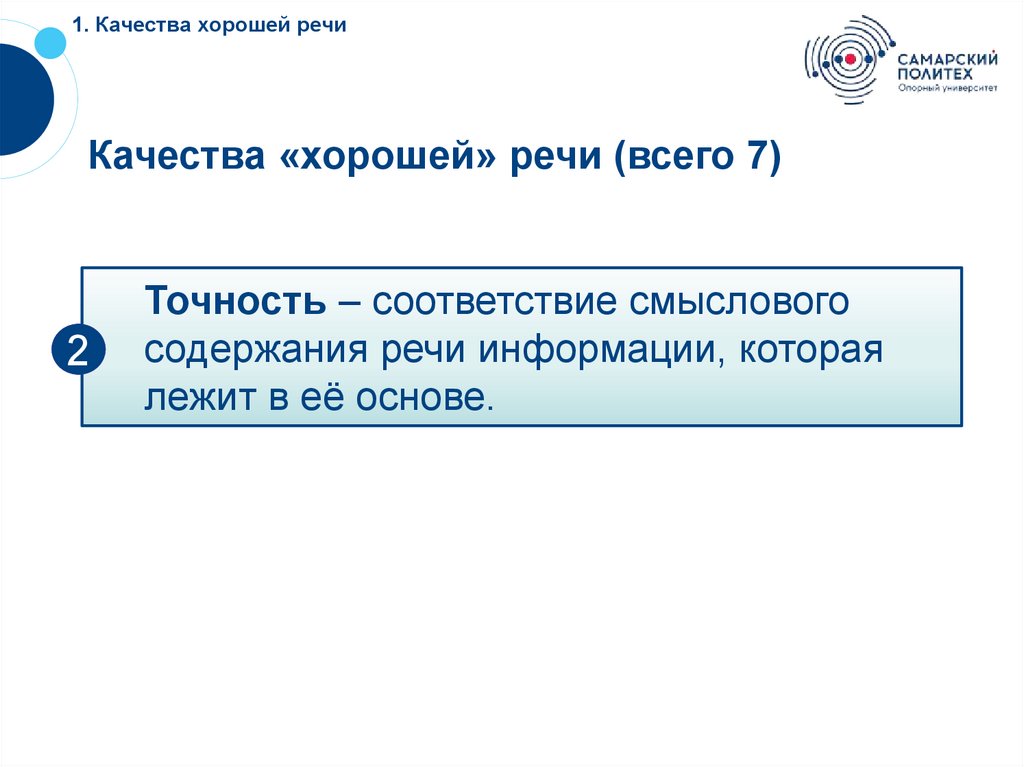 1. Качества хорошей речи

САМАРСКИЙ ПОЛИТЕХ
Опорный университет

Качества «хорошей» речи (всего 7)

2

Точность – соответствие смыслового содержания речи информации, которая лежит в её основе.